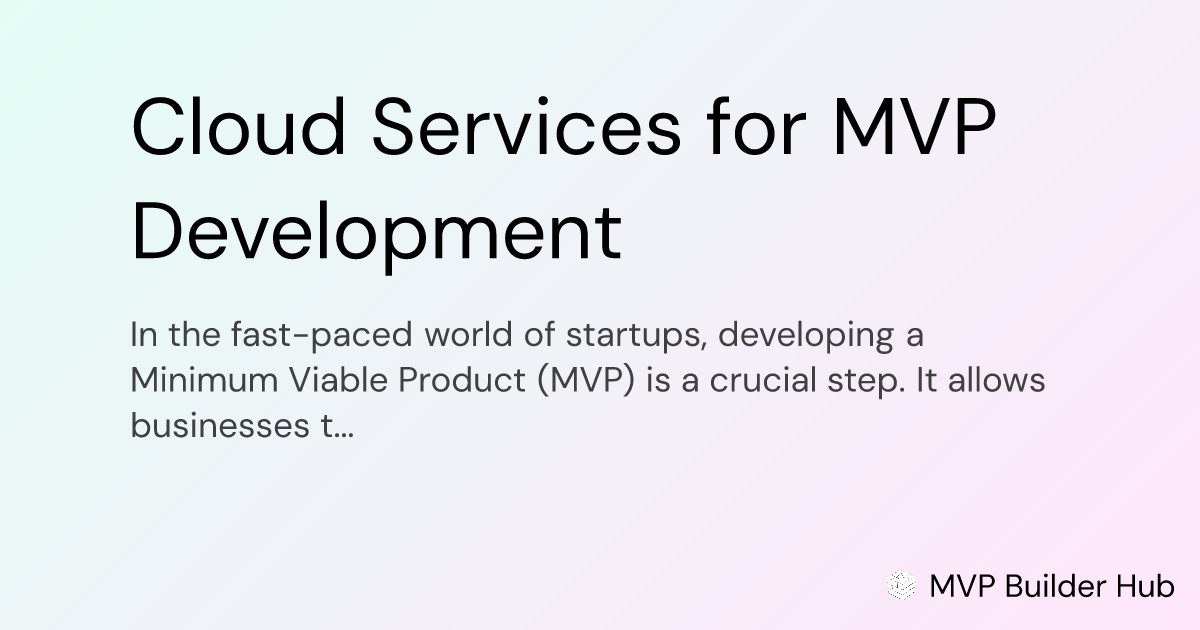 Cloud Services for MVP Development

In the fast-paced world of startups, developing a Minimum Viable Product (MVP) is a crucial step. It allows businesses t...

MVP Builder Hub